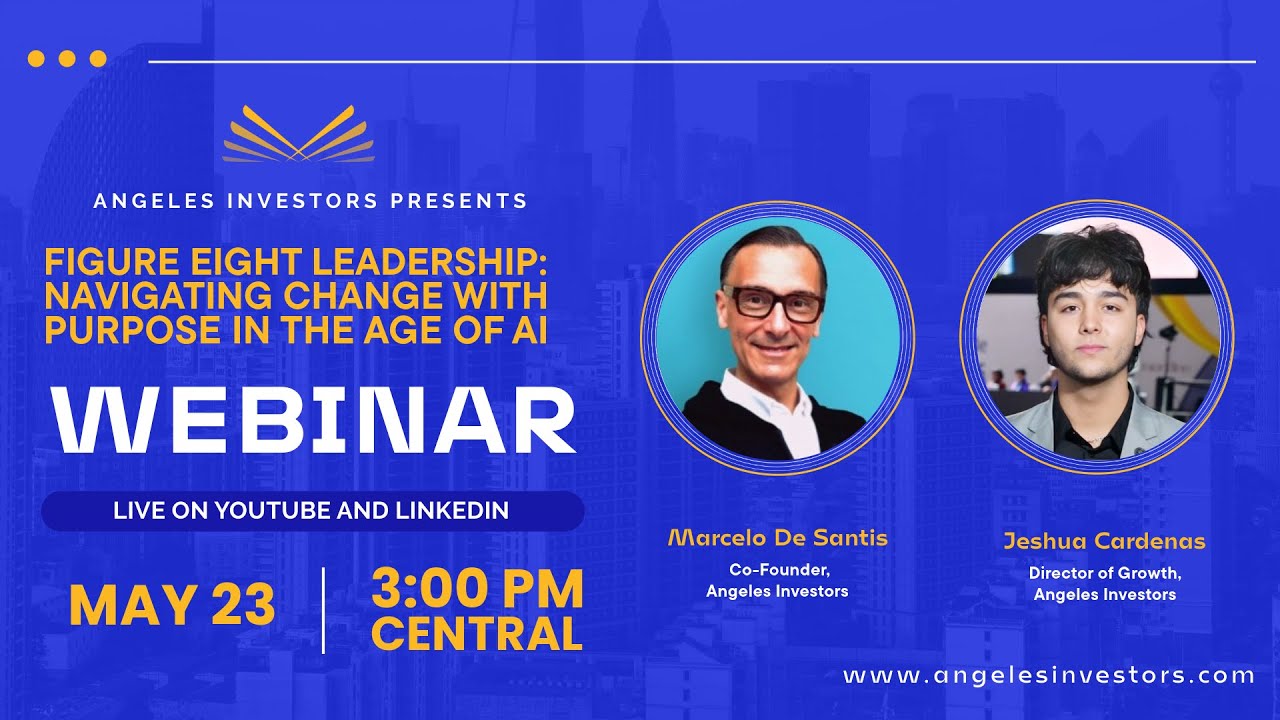 ANGELES INVESTORS PRESENTS

FIGURE EIGHT LEADERSHIP: NAVIGATING CHANGE WITH PURPOSE IN THE AGE OF AI

WEBINAR

LIVE ON YOUTUBE AND LINKEDIN

MAY 23

3:00 PM CENTRAL

Marcelo De Santis
Co-Founder, Angeles Investors

Jeshua Cardenas
Director of Growth, Angeles Investors

www.angelesinvestors.com